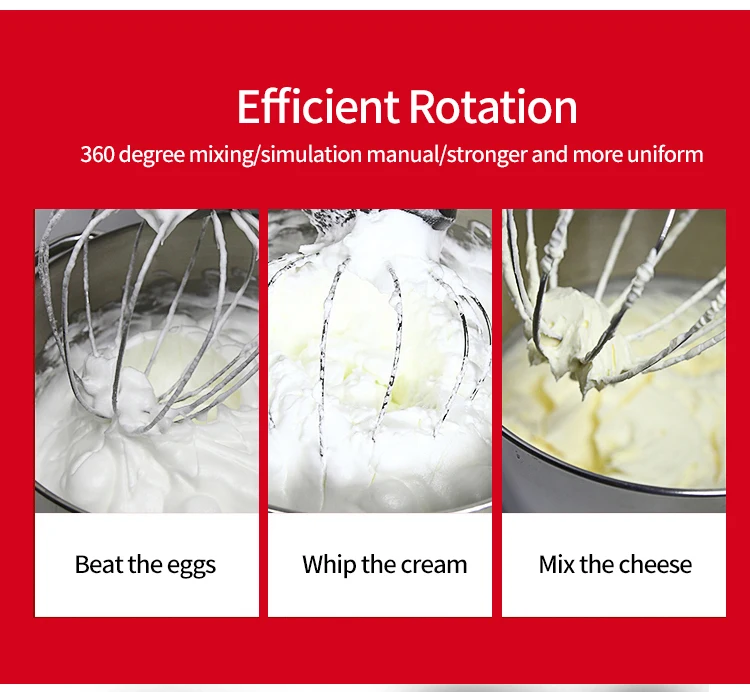 Efficient Rotation

360 degree mixing/simulation manual/stronger and more uniform

Beat the eggs

Whip the cream

Mix the cheese